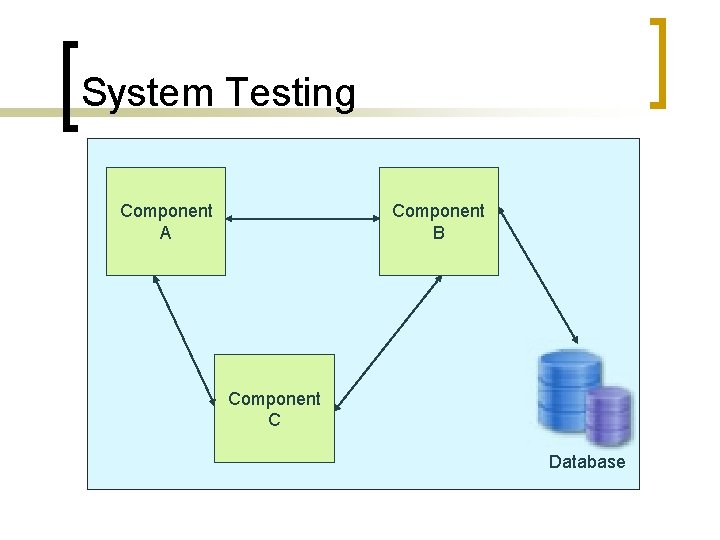 System Testing

Component A

Component B

Component C

Database